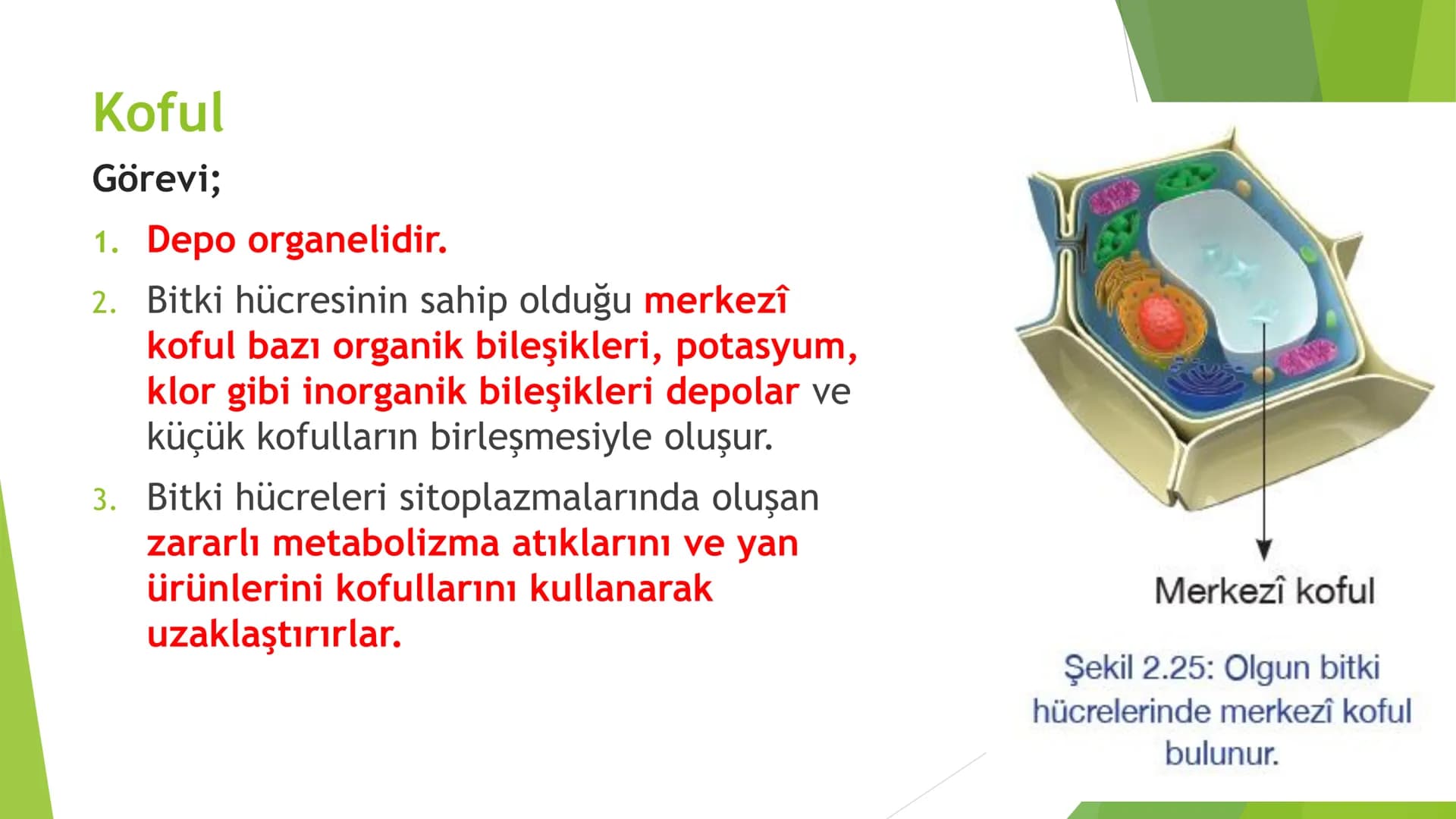 Koful

Görevi;

1. Depo organelidir.

2. Bitki hücresinin sahip olduğu merkezî koful bazı organik bileşikleri, potasyum, klor gibi inorganik bileşikleri depolar ve küçük kofulların birleşmesiyle oluşur.

3. Bitki hücreleri sitoplazmalarında oluşan zararlı metabolizma atıklarını ve yan ürünlerini kofullarını kullanarak uzaklaştırırlar.

Merkezî koful

Şekil 2.25: Olgun bitki hücrelerinde merkezî koful bulunur.